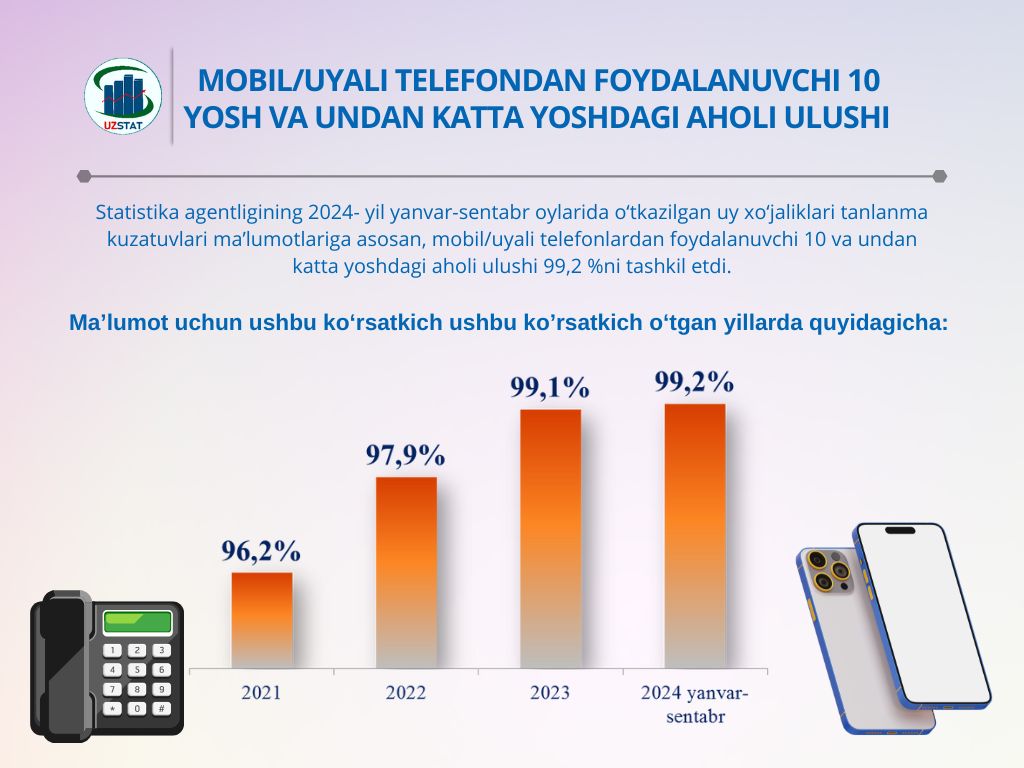 UZSTAT

MOBIL/UYALI TELEFONDAN FOYDALANUVCHI 10 YOSH VA UNDAN KATTA YOSHDAGI AHOLI ULUSHI

Statistika agentligining 2024- yil yanvar-sentabr oylarida o‘tkazilgan uy xo‘jaliklari tanlanma kuzatuvlari ma’lumotlariga asosan, mobil/uyali telefonlardan foydalanuvchi 10 va undan katta yoshdagi aholi ulushi 99,2 %ni tashkil etdi.

Ma’lumot uchun ushbu ko‘rsatkich ushbu ko’rsatkich o‘tgan yillarda quyidagicha:

96,2%
97,9%
99,1%
99,2%

2021
2022
2023
2024 yanvar-sentabr

1 2 3
4 5 6
7 8 9
* 0 #